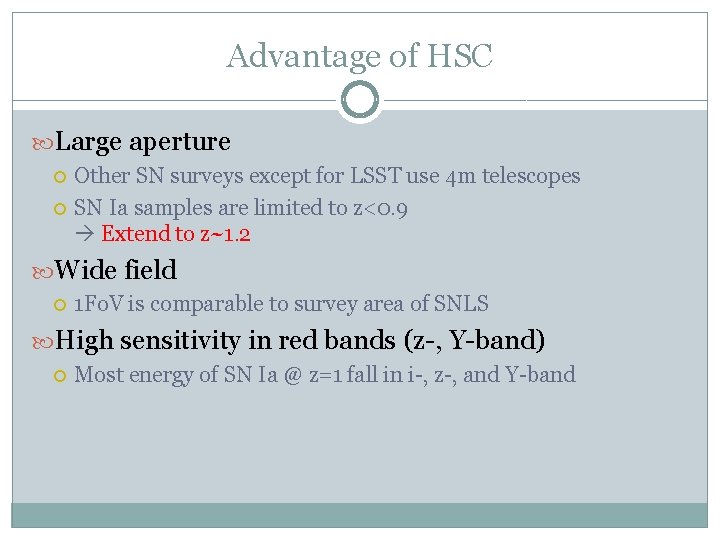 Advantage of HSC

Large aperture

Other SN surveys except for LSST use 4m telescopes

SN Ia samples are limited to z<0.9
→ Extend to z~1.2

Wide field

1FoV is comparable to survey area of SNLS

High sensitivity in red bands (z-, Y-band)

Most energy of SN Ia @ z=1 fall in i-, z-, and Y-band